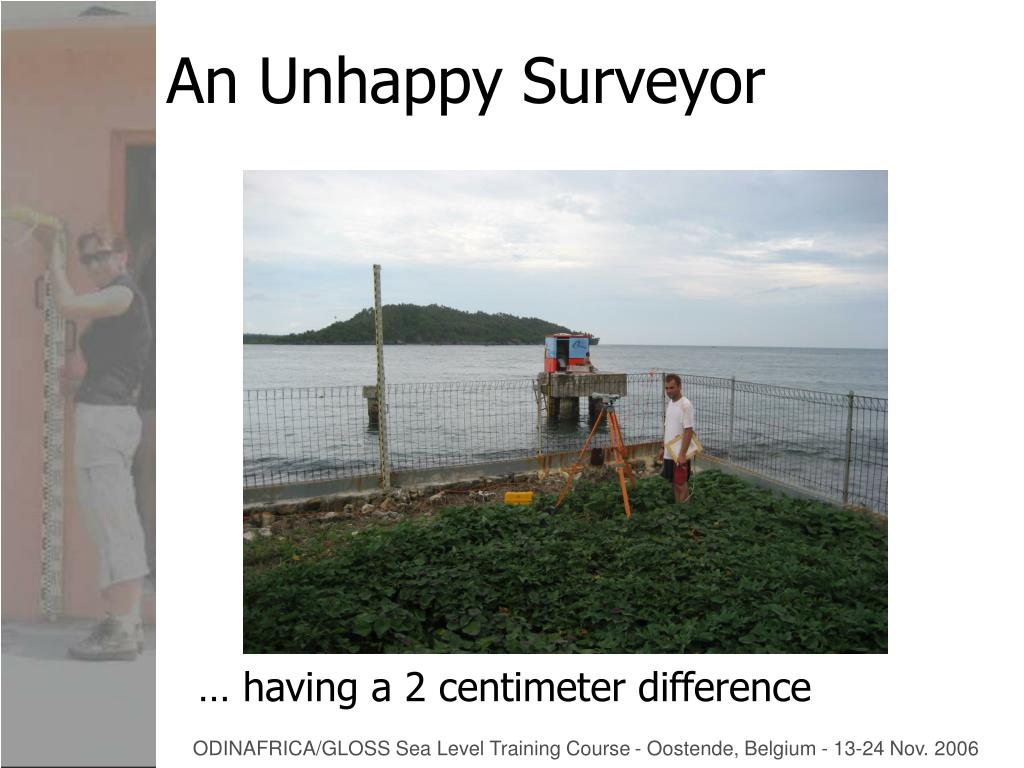 An Unhappy Surveyor

… having a 2 centimeter difference

ODINAFRICA/GLOSS Sea Level Training Course - Oostende, Belgium - 13-24 Nov. 2006